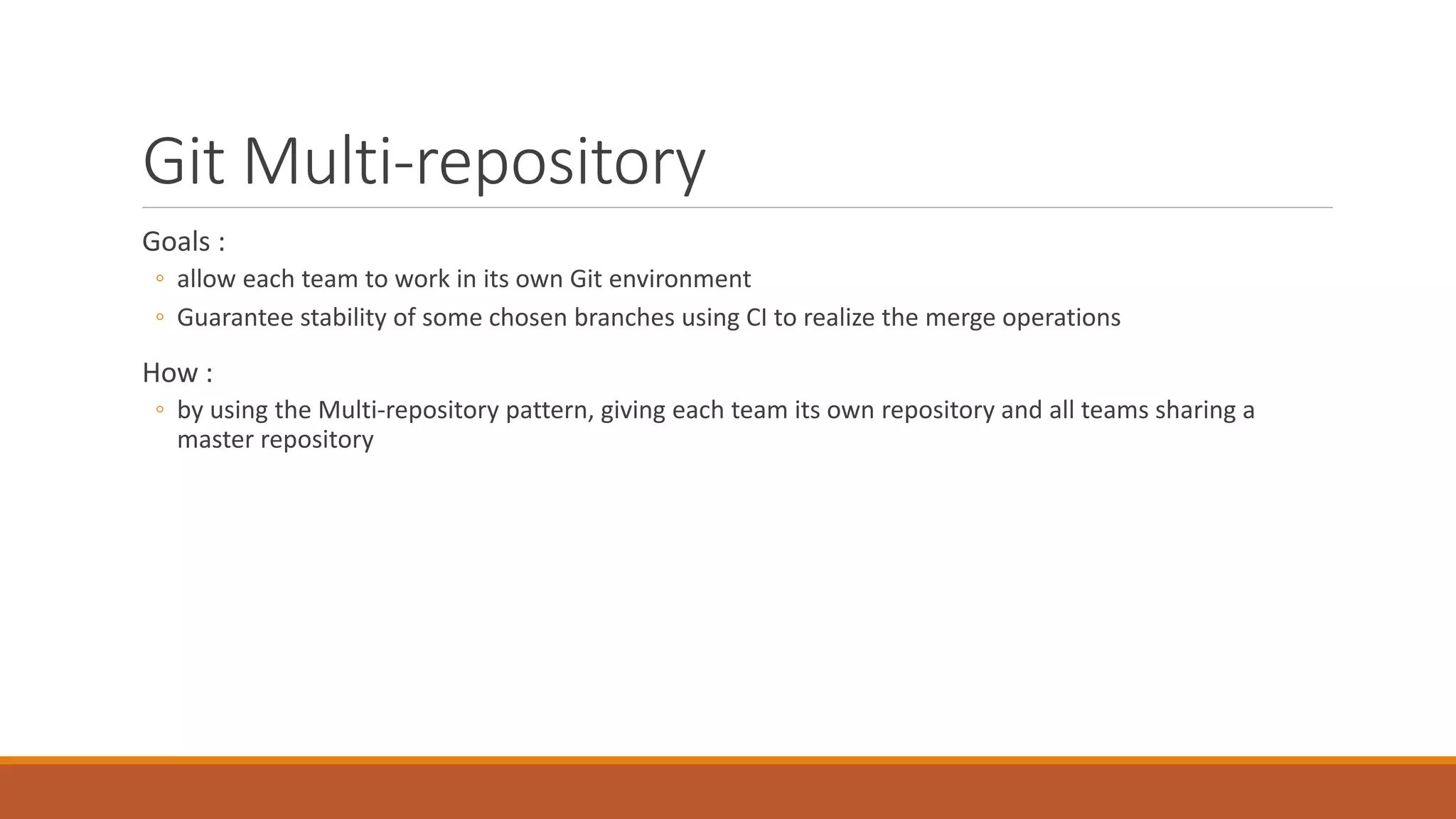 Git Multi-repository

Goals :

◦ allow each team to work in its own Git environment

◦ Guarantee stability of some chosen branches using CI to realize the merge operations

How :

◦ by using the Multi-repository pattern, giving each team its own repository and all teams sharing a master repository